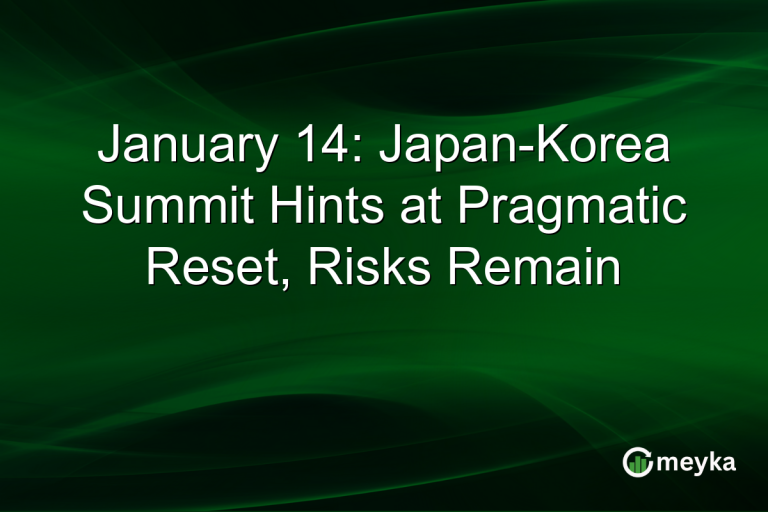 January 14: Japan-Korea Summit Hints at Pragmatic Reset, Risks Remain

meyka